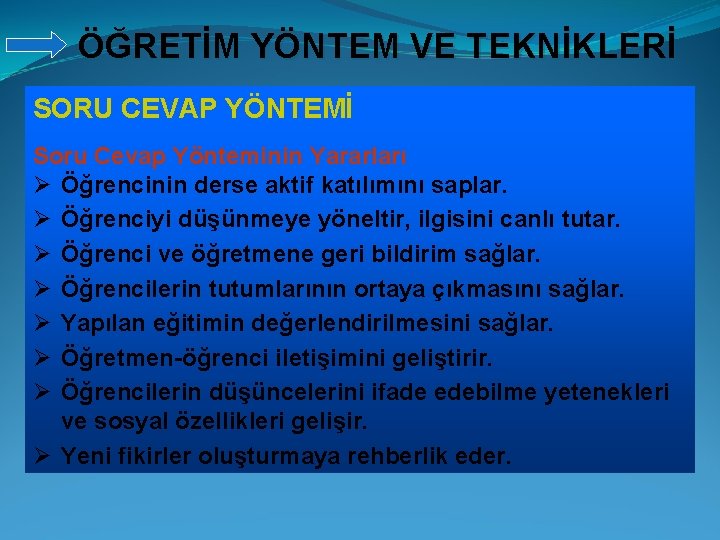 ÖĞRETİM YÖNTEM VE TEKNİKLERİ

SORU CEVAP YÖNTEMİ

Soru Cevap Yönteminin Yararları

➢ Öğrencinin derse aktif katılımını saplar.
➢ Öğrenciyi düşünmeye yöneltir, ilgisini canlı tutar.
➢ Öğrenci ve öğretmene geri bildirim sağlar.
➢ Öğrencilerin tutumlarının ortaya çıkmasını sağlar.
➢ Yapılan eğitimin değerlendirilmesini sağlar.
➢ Öğretmen-öğrenci iletişimini geliştirir.
➢ Öğrencilerin düşüncelerini ifade edebilme yetenekleri ve sosyal özellikleri gelişir.
➢ Yeni fikirler oluşturmaya rehberlik eder.